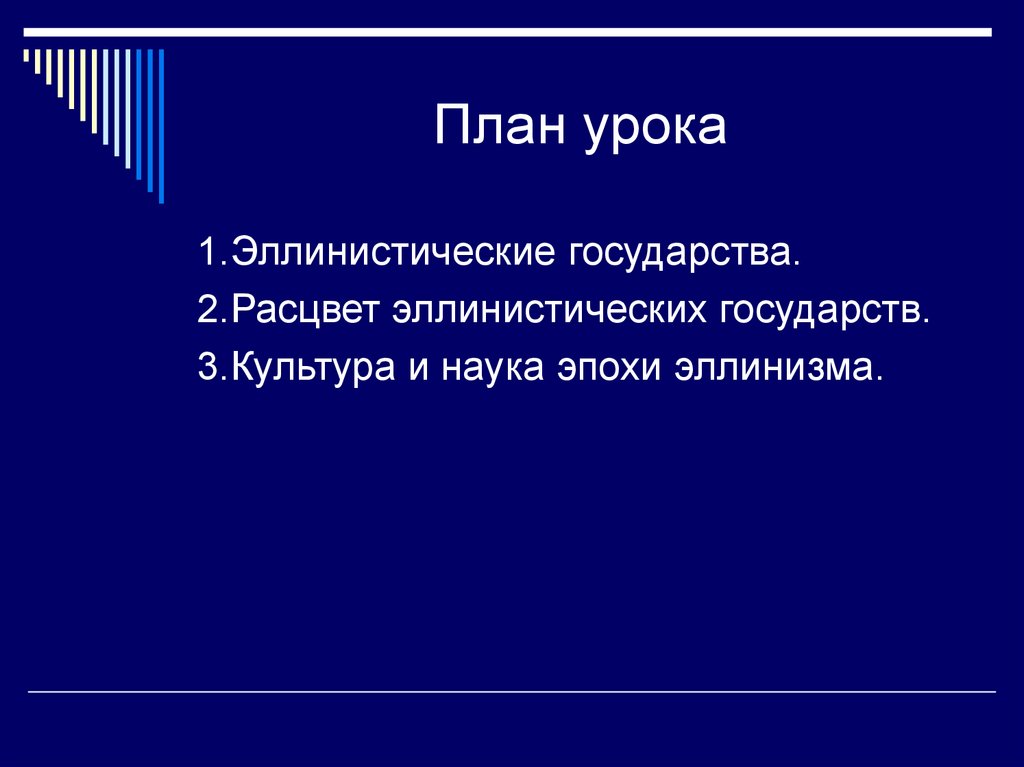 План урока

1.Эллинистические государства.
2.Расцвет эллинистических государств.
3.Культура и наука эпохи эллинизма.